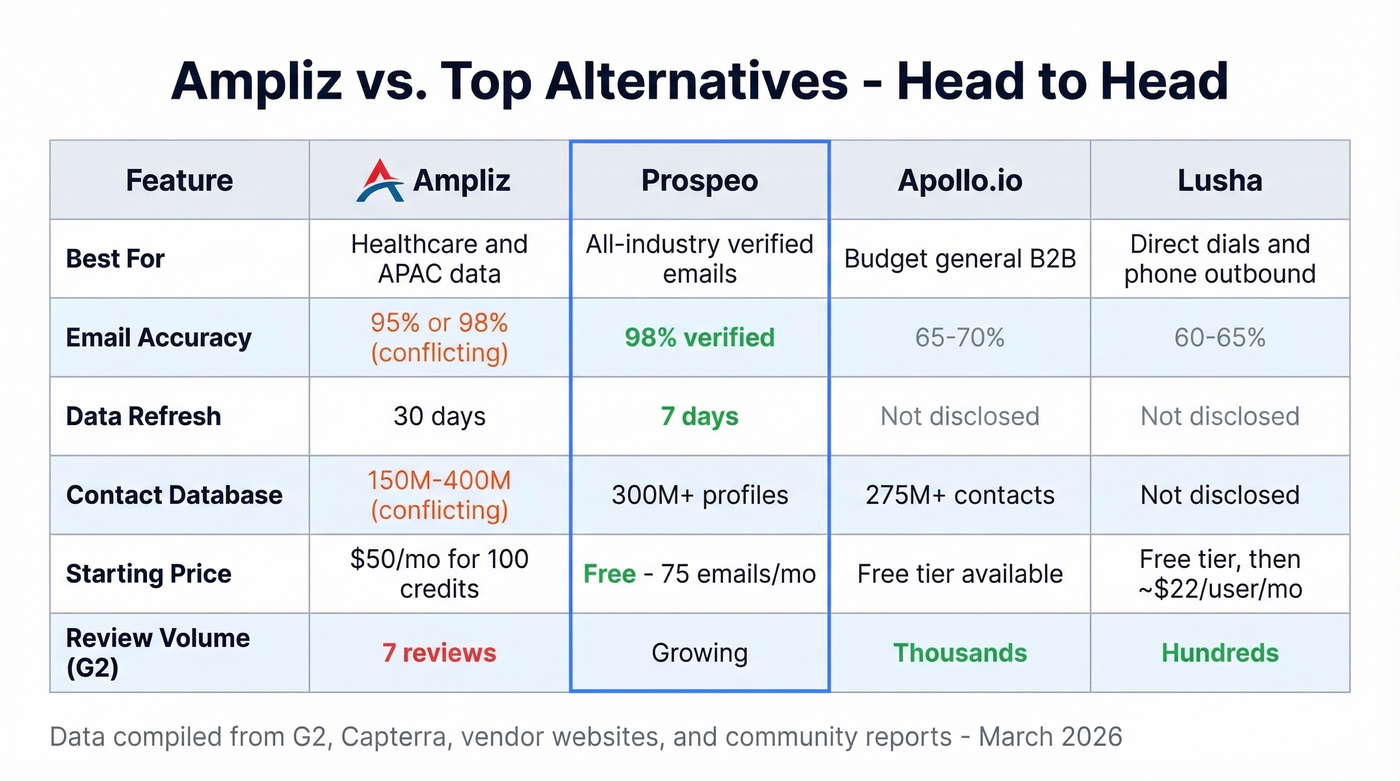 Ampliz vs. Top Alternatives - Head to Head

| Feature | Ampliz | Prospeo | Apollo.io | Lusha |
|---|---|---|---|---|
| Best For | Healthcare and APAC data | All-industry verified emails | Budget general B2B | Direct dials and phone outbound |
| Email Accuracy | 95% or 98% (conflicting) | 98% verified | 65-70% | 60-65% |
| Data Refresh | 30 days | 7 days | Not disclosed | Not disclosed |
| Contact Database | 150M-400M (conflicting) | 300M+ profiles | 275M+ contacts | Not disclosed |
| Starting Price | \$50/mo for 100 credits | Free - 75 emails/mo | Free tier available | Free tier, then ~\$22/user/mo |
| Review Volume (G2) | 7 reviews | Growing | Thousands | Hundreds |

Data compiled from G2, Capterra, vendor websites, and community reports - March 2026